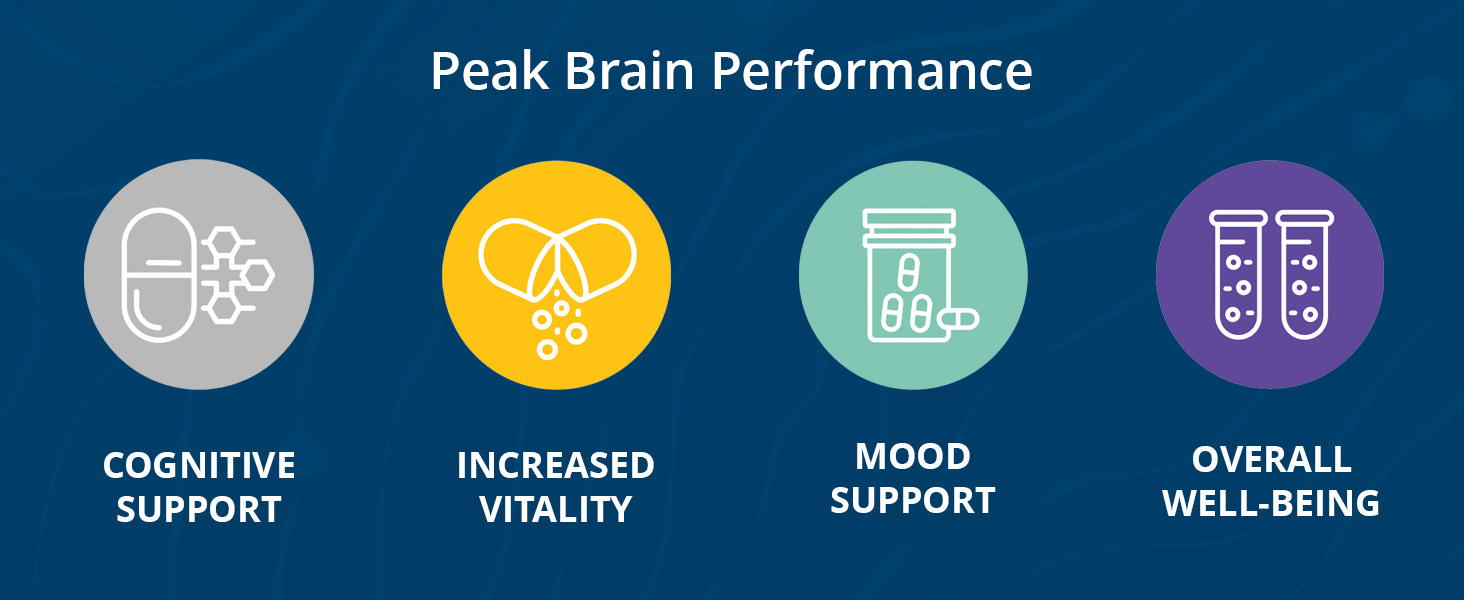 Peak Brain Performance

COGNITIVE SUPPORT

INCREASED VITALITY

MOOD SUPPORT

OVERALL WELL-BEING